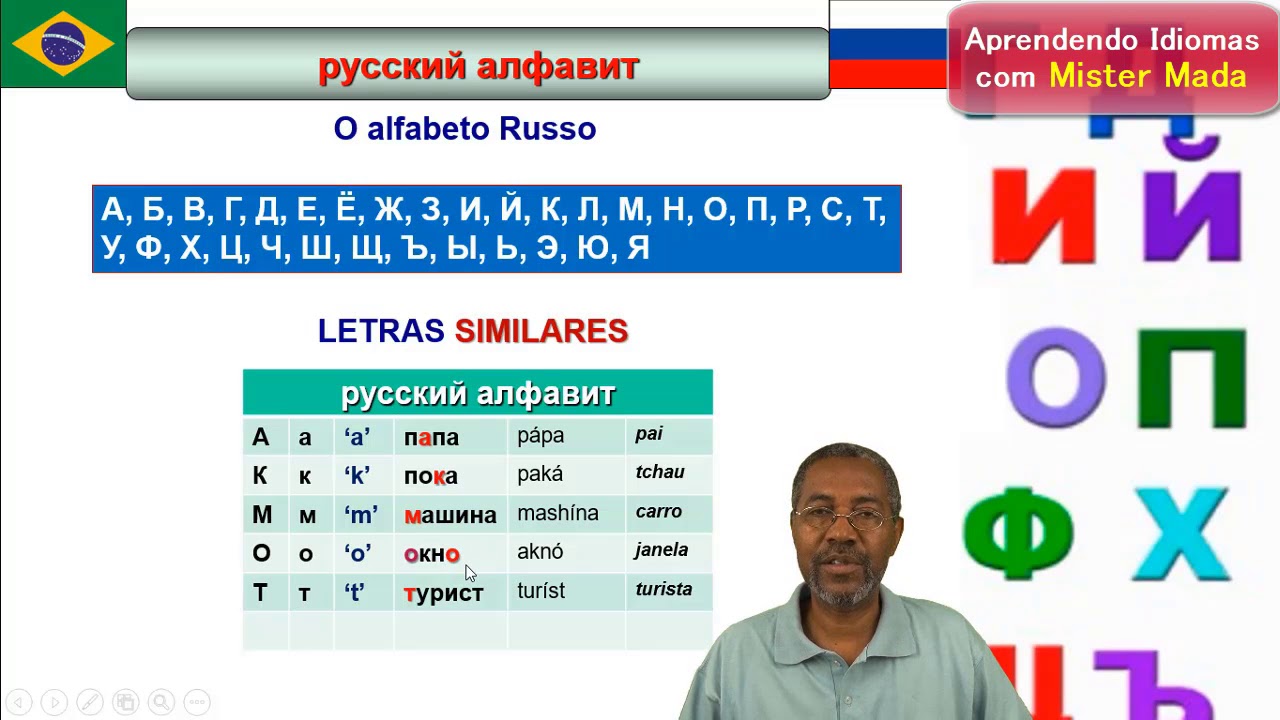 русский алфавит

Aprendendo Idiomas com Mister Mada

O alfabeto Russo

А, Б, В, Г, Д, Е, Ё, Ж, З, И, Й, К, Л, М, Н, О, П, Р, С, Т, У, Ф, Х, Ц, Ч, Ш, Щ, Ъ, Ы, Ь, Э, Ю, Я

LETRAS SIMILARES

| русский алфавит | | | | | |
|---|---|---|---|---|---|
| А | а | 'a' | папа | pápa | pai |
| К | к | 'k' | пока | paká | tchau |
| М | м | 'm' | машина | mashína | carro |
| О | о | 'o' | окно | aknó | janela |
| Т | т | 't' | турист | turíst | turista |
| | | | | | |

И Й
О П
Ф Х
Ц Ъ